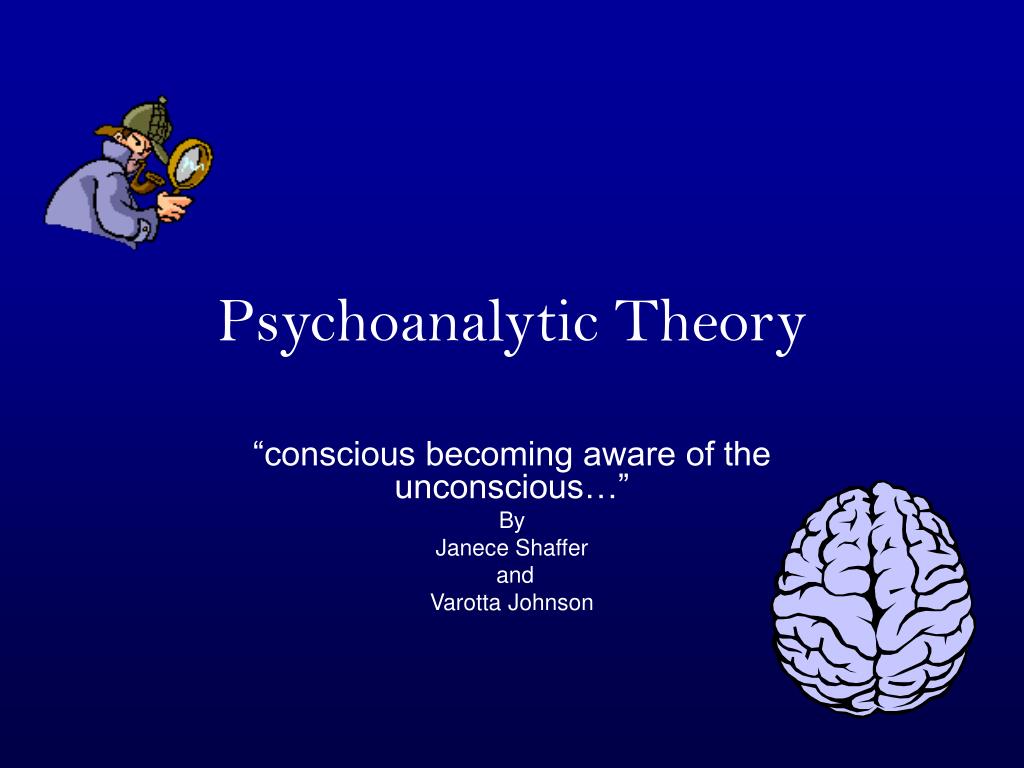 Psychoanalytic Theory

“conscious becoming aware of the unconscious…”
By
Janece Shaffer
and
Varotta Johnson